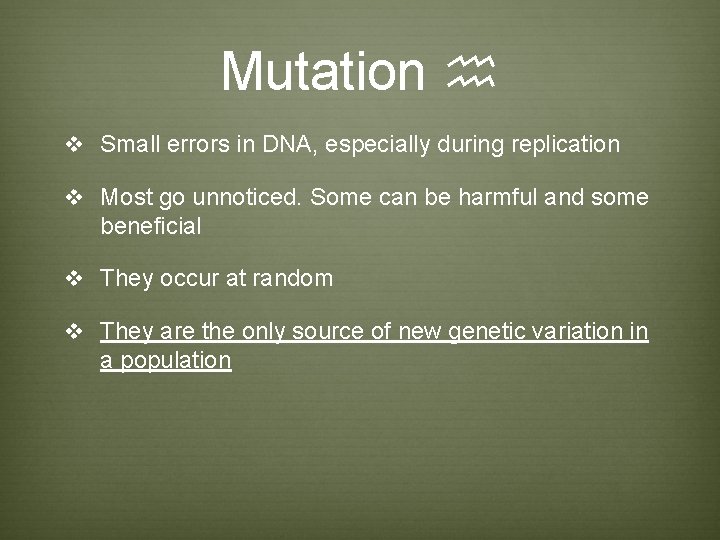 Mutation ♒

❖ Small errors in DNA, especially during replication

❖ Most go unnoticed. Some can be harmful and some beneficial

❖ They occur at random

❖ They are the only source of new genetic variation in a population